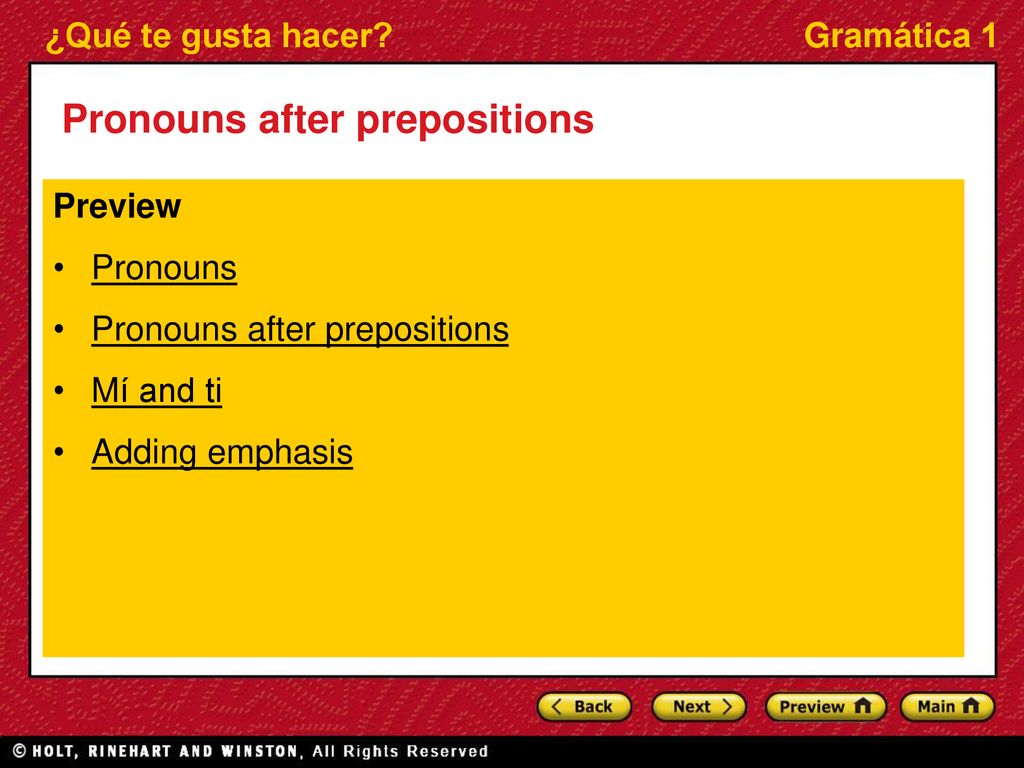 ¿Qué te gusta hacer?

Gramática 1

Pronouns after prepositions

Preview

• Pronouns
• Pronouns after prepositions
• Mí and ti
• Adding emphasis

Back Next Preview Main

© HOLT, RINEHART AND WINSTON, All Rights Reserved